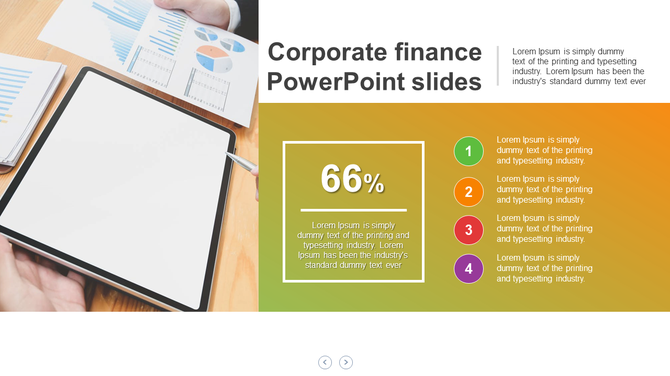 Corporate finance PowerPoint slides

Lorem Ipsum is simply dummy text of the printing and typesetting industry. Lorem Ipsum has been the industry's standard dummy text ever

66%

Lorem Ipsum is simply dummy text of the printing and typesetting industry. Lorem Ipsum has been the industry's standard dummy text ever

1

Lorem Ipsum is simply dummy text of the printing and typesetting industry.

2

Lorem Ipsum is simply dummy text of the printing and typesetting industry.

3

Lorem Ipsum is simply dummy text of the printing and typesetting industry.

4

Lorem Ipsum is simply dummy text of the printing and typesetting industry.